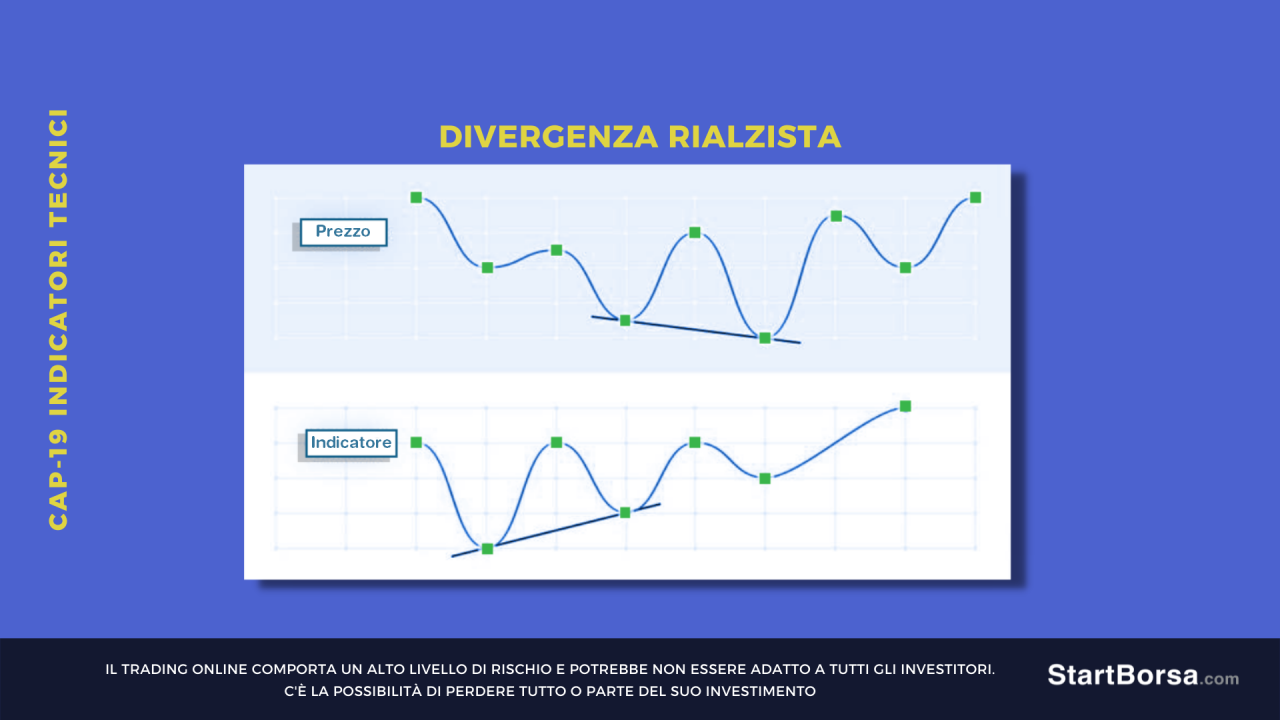 CAP-19 INDICATORI TECNICI

DIVERGENZA RIALZISTA

Prezzo

Indicatore

IL TRADING ONLINE COMPORTA UN ALTO LIVELLO DI RISCHIO E POTREBBE NON ESSERE ADATTO A TUTTI GLI INVESTITORI. C'È LA POSSIBILITÀ DI PERDERE TUTTO O PARTE DEL SUO INVESTIMENTO

StartBorsa.com